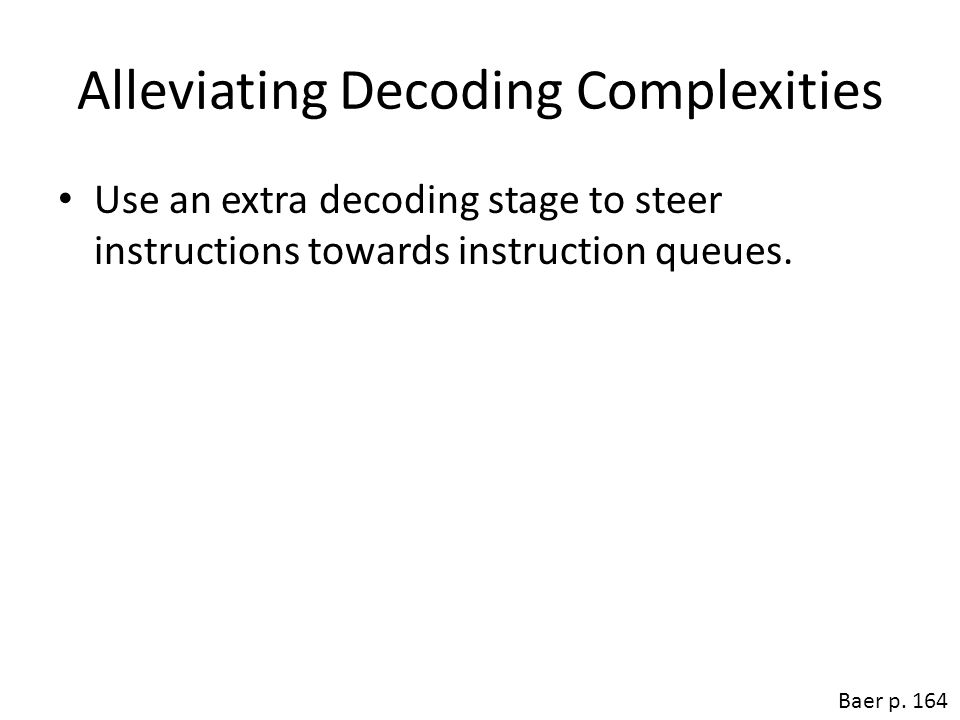 Alleviating Decoding Complexities

• Use an extra decoding stage to steer instructions towards instruction queues.

Baer p. 164